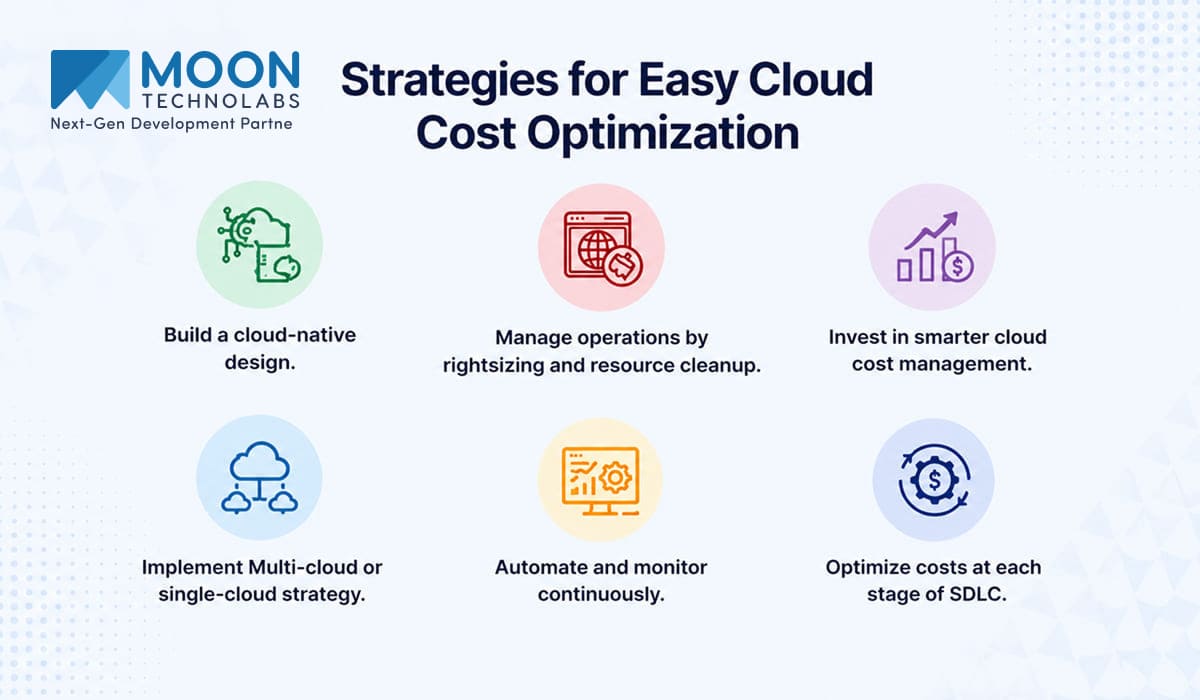 MOON
TECHNOLABS
Next-Gen Development Partne

Strategies for Easy Cloud Cost Optimization

Build a cloud-native design.

Manage operations by rightsizing and resource cleanup.

Invest in smarter cloud cost management.

Implement Multi-cloud or single-cloud strategy.

Automate and monitor continuously.

Optimize costs at each stage of SDLC.